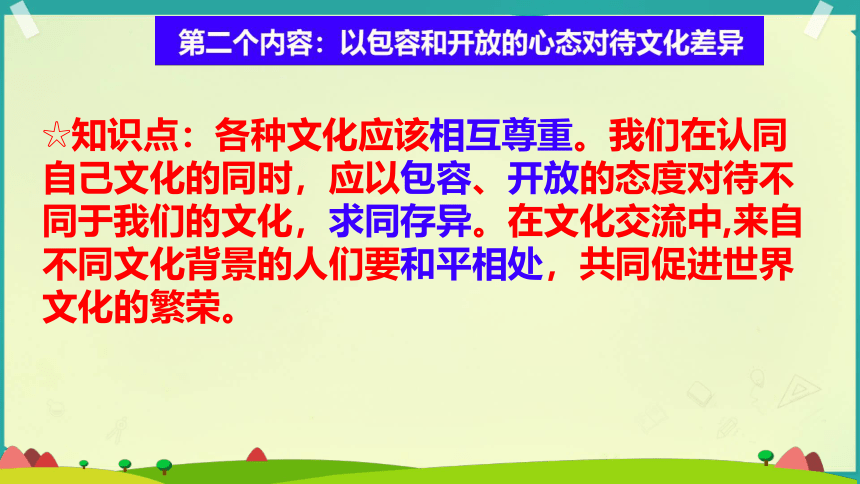 第二个内容：以包容和开放的心态对待文化差异

☆知识点：各种文化应该相互尊重。我们在认同自己文化的同时，应以包容、开放的态度对待不同于我们的文化，求同存异。在文化交流中,来自不同文化背景的人们要和平相处，共同促进世界文化的繁荣。